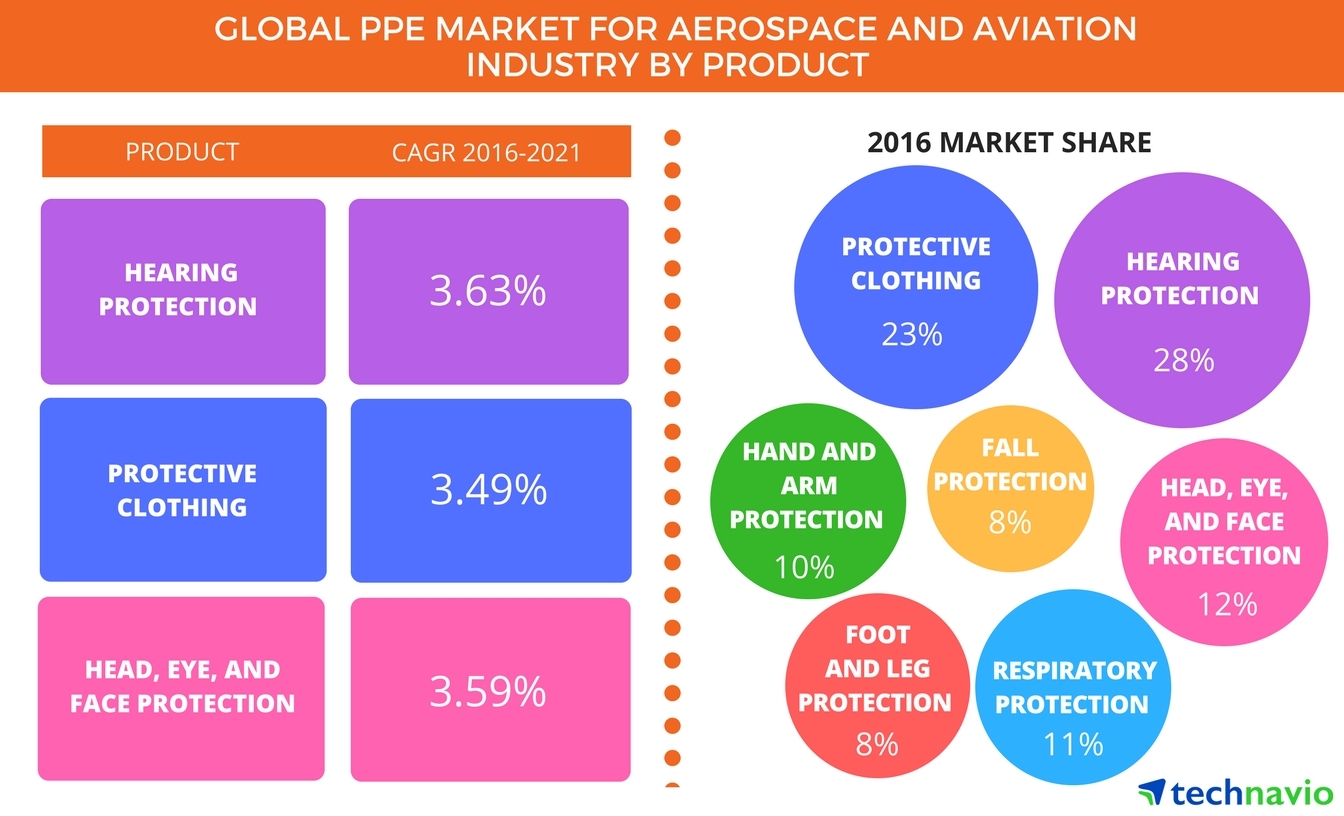 GLOBAL PPE MARKET FOR AEROSPACE AND AVIATION INDUSTRY BY PRODUCT

| PRODUCT | CAGR 2016-2021 |
|---|---|
| HEARING PROTECTION | 3.63% |
| PROTECTIVE CLOTHING | 3.49% |
| HEAD, EYE, AND FACE PROTECTION | 3.59% |

2016 MARKET SHARE

PROTECTIVE CLOTHING 23%

HEARING PROTECTION 28%

HAND AND ARM PROTECTION 10%

FALL PROTECTION 8%

HEAD, EYE, AND FACE PROTECTION 12%

FOOT AND LEG PROTECTION 8%

RESPIRATORY PROTECTION 11%

technavio